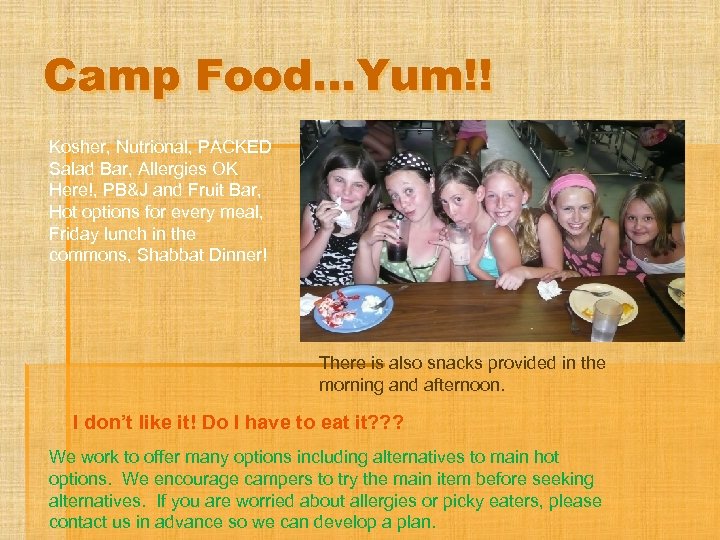 Camp Food…Yum!!

Kosher, Nutrional, PACKED Salad Bar, Allergies OK Here!, PB&J and Fruit Bar, Hot options for every meal, Friday lunch in the commons, Shabbat Dinner!

There is also snacks provided in the morning and afternoon.

I don't like it! Do I have to eat it???

We work to offer many options including alternatives to main hot options. We encourage campers to try the main item before seeking alternatives. If you are worried about allergies or picky eaters, please contact us in advance so we can develop a plan.